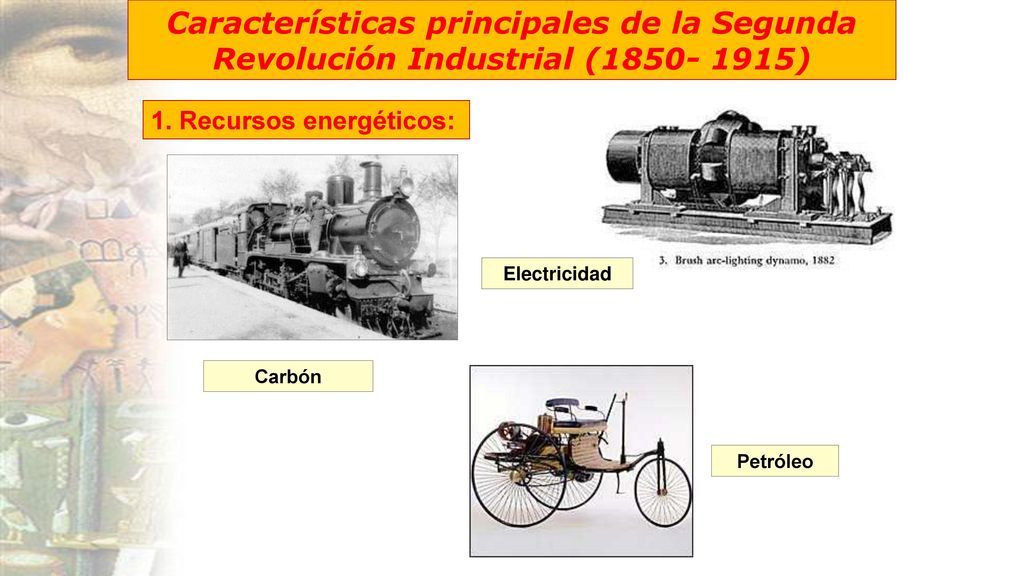 Características principales de la Segunda Revolución Industrial (1850- 1915)

1. Recursos energéticos:

3. Brush arc-lighting dynamo, 1882

Electricidad

Carbón

Petróleo